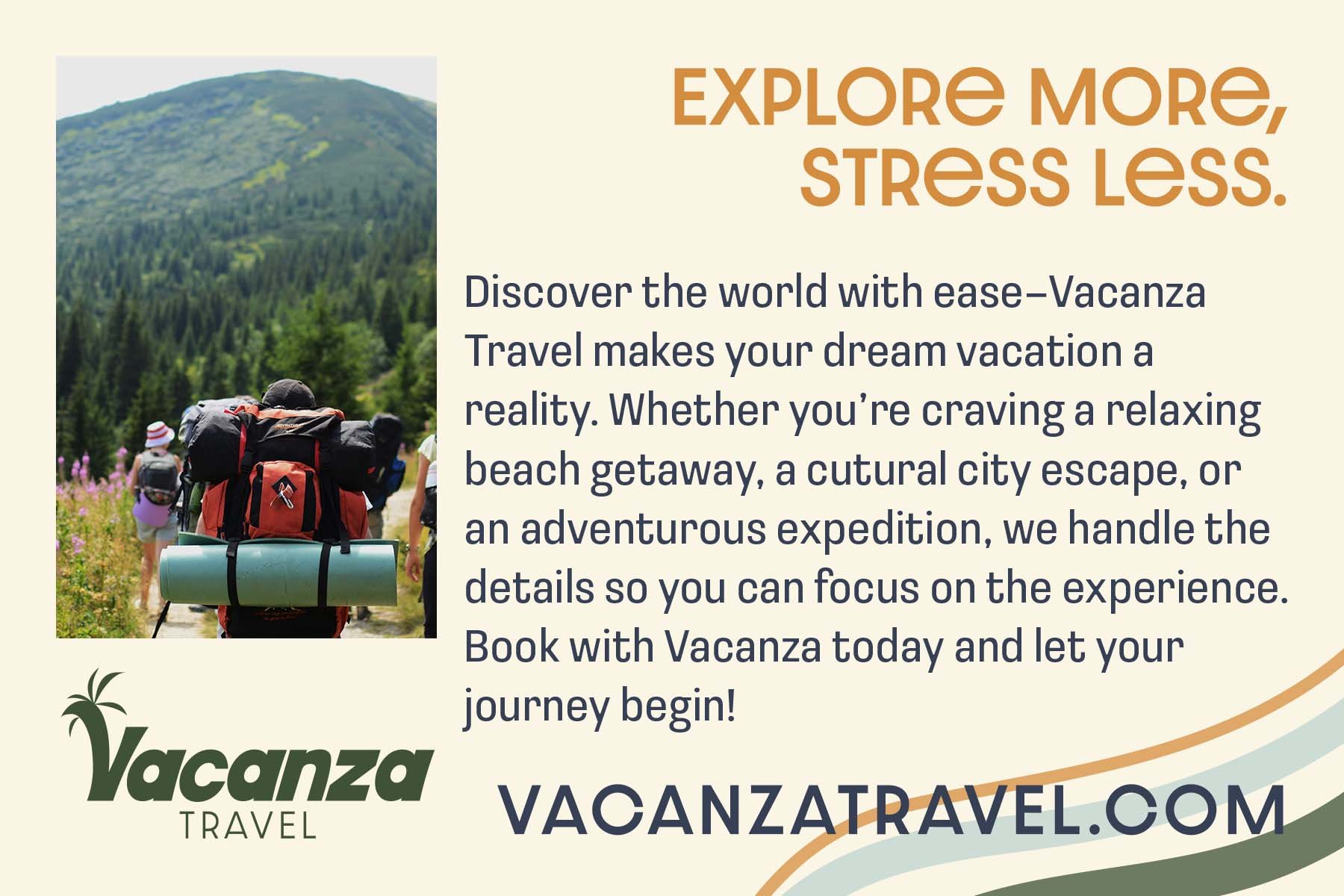 EXPLORE MORE, STRESS LESS.

Discover the world with ease–Vacanza Travel makes your dream vacation a reality. Whether you're craving a relaxing beach getaway, a cutural city escape, or an adventurous expedition, we handle the details so you can focus on the experience. Book with Vacanza today and let your journey begin!

Vacanza TRAVEL

VACANZATRAVEL.COM